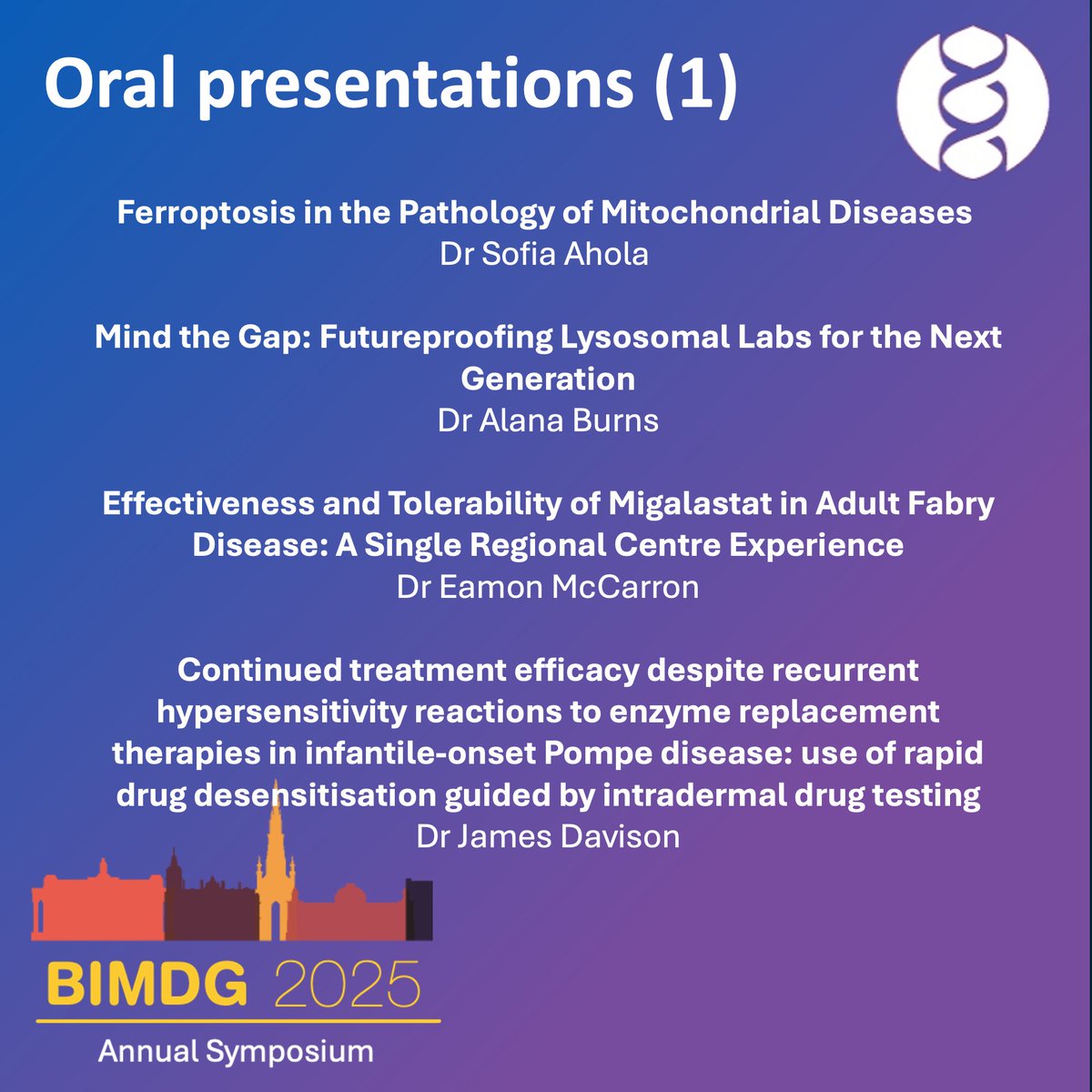 Oral presentations (1)

Ferroptosis in the Pathology of Mitochondrial Diseases
Dr Sofia Ahola

Mind the Gap: Futureproofing Lysosomal Labs for the Next Generation
Dr Alana Burns

Effectiveness and Tolerability of Migalastat in Adult Fabry Disease: A Single Regional Centre Experience
Dr Eamon McCarron

Continued treatment efficacy despite recurrent hypersensitivity reactions to enzyme replacement therapies in infantile-onset Pompe disease: use of rapid drug desensitisation guided by intradermal drug testing
Dr James Davison

BIMDG 2025
Annual Symposium